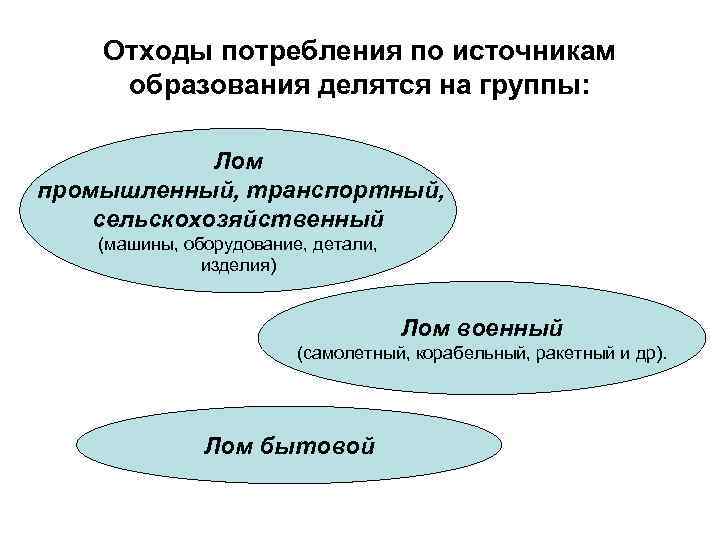 Отходы потребления по источникам образования делятся на группы:

Лом промышленный, транспортный, сельскохозяйственный
(машины, оборудование, детали, изделия)

Лом военный
(самолетный, корабельный, ракетный и др).

Лом бытовой